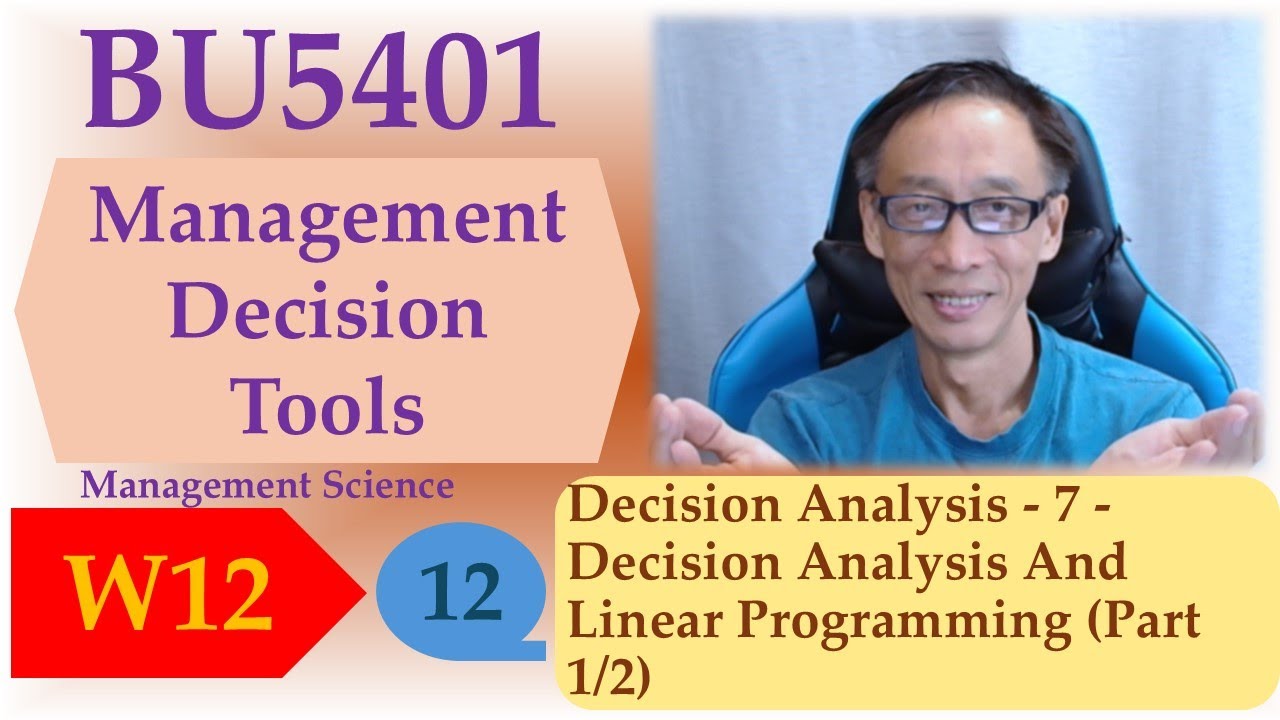 BU5401

Management Decision Tools

Management Science

W12

12

Decision Analysis - 7 - Decision Analysis And Linear Programming (Part 1/2)